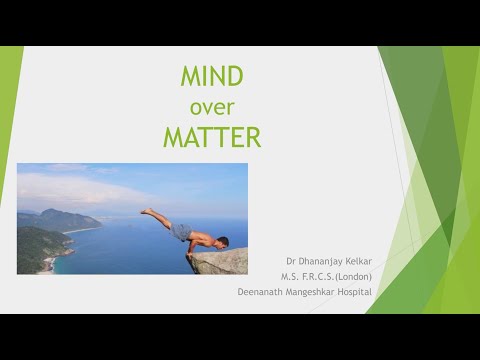 MIND
over
MATTER

Dr Dhananjay Kelkar
M.S. F.R.C.S.(London)
Deenanath Mangeshkar Hospital